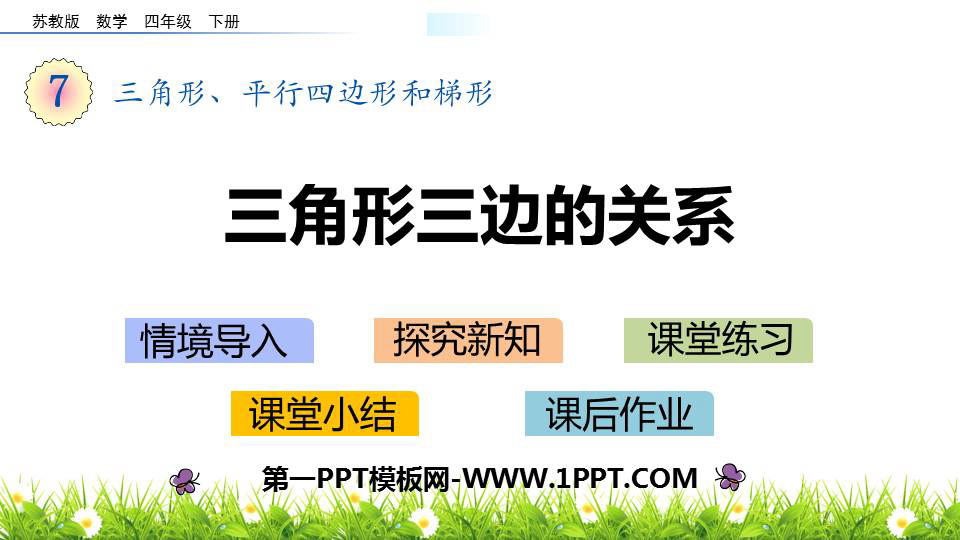 苏教版 数学 四年级 下册

7 三角形、平行四边形和梯形

三角形三边的关系

情境导入 探究新知 课堂练习

课堂小结 课后作业

第一PPT模板网-WWW.1PPT.COM